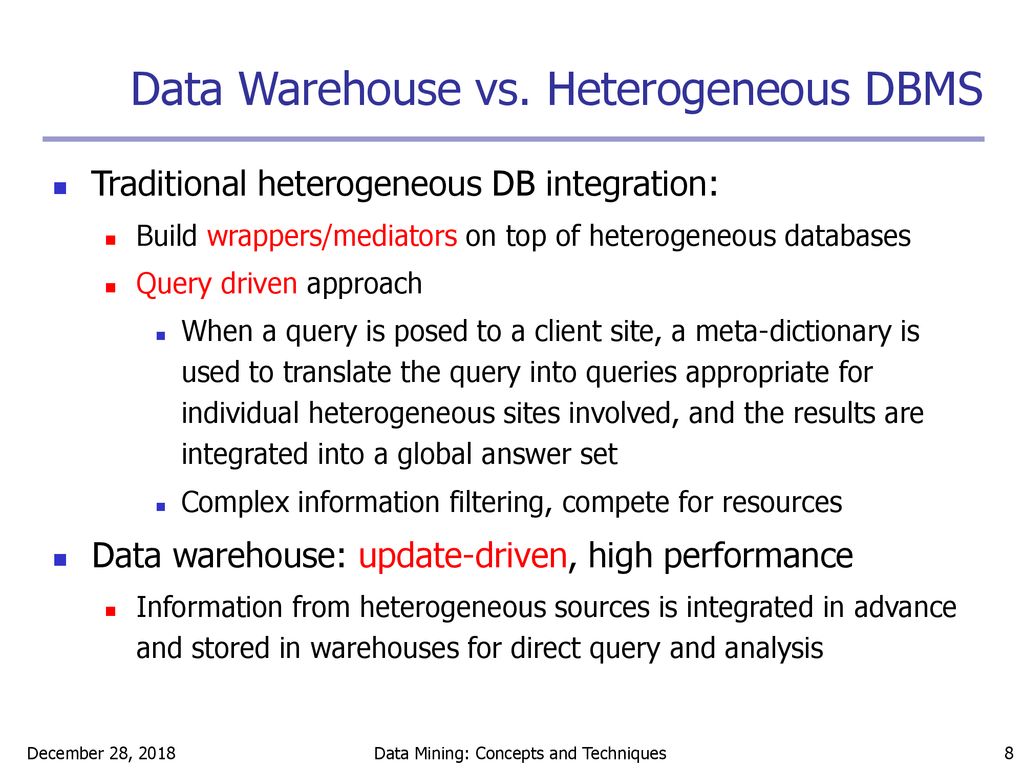 Data Warehouse vs. Heterogeneous DBMS

Traditional heterogeneous DB integration:

Build wrappers/mediators on top of heterogeneous databases

Query driven approach

When a query is posed to a client site, a meta-dictionary is used to translate the query into queries appropriate for individual heterogeneous sites involved, and the results are integrated into a global answer set

Complex information filtering, compete for resources

Data warehouse: update-driven, high performance

Information from heterogeneous sources is integrated in advance and stored in warehouses for direct query and analysis

December 28, 2018

Data Mining: Concepts and Techniques

8